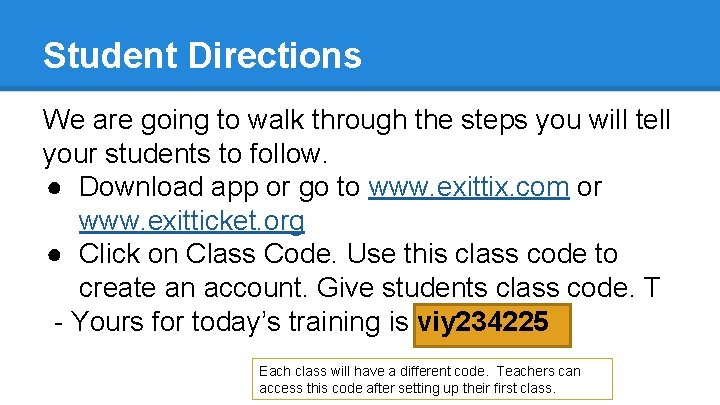 Student Directions

We are going to walk through the steps you will tell your students to follow.

● Download app or go to www.exittix.com or www.exitticket.org
● Click on Class Code. Use this class code to create an account. Give students class code. T

- Yours for today's training is viy234225

Each class will have a different code. Teachers can access this code after setting up their first class.